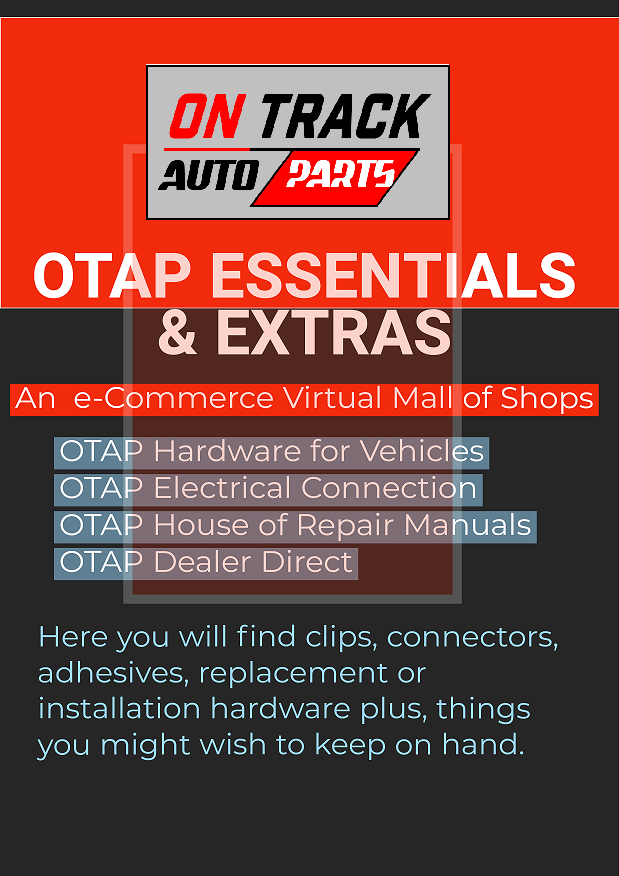 ON TRACK
AUTO PARTS

OTAP ESSENTIALS & EXTRAS

An e-Commerce Virtual Mall of Shops

OTAP Hardware for Vehicles
OTAP Electrical Connection
OTAP House of Repair Manuals
OTAP Dealer Direct

Here you will find clips, connectors, adhesives, replacement or installation hardware plus, things you might wish to keep on hand.